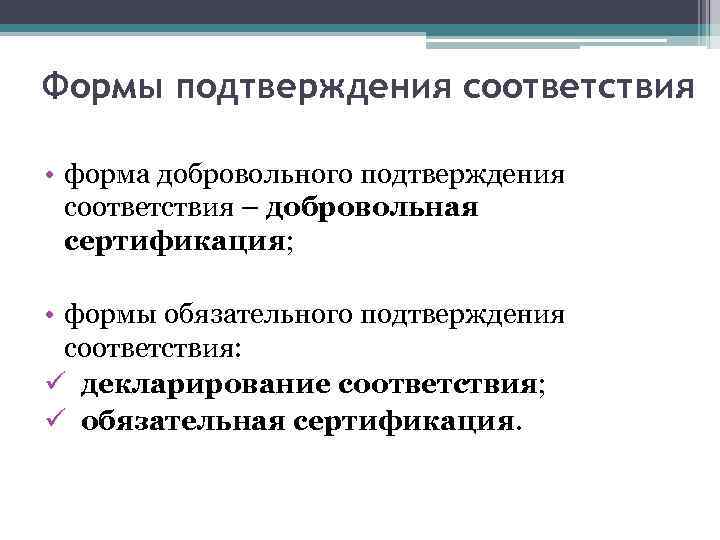 Формы подтверждения соответствия

• форма добровольного подтверждения соответствия – добровольная сертификация;

• формы обязательного подтверждения соответствия:
✓ декларирование соответствия;
✓ обязательная сертификация.